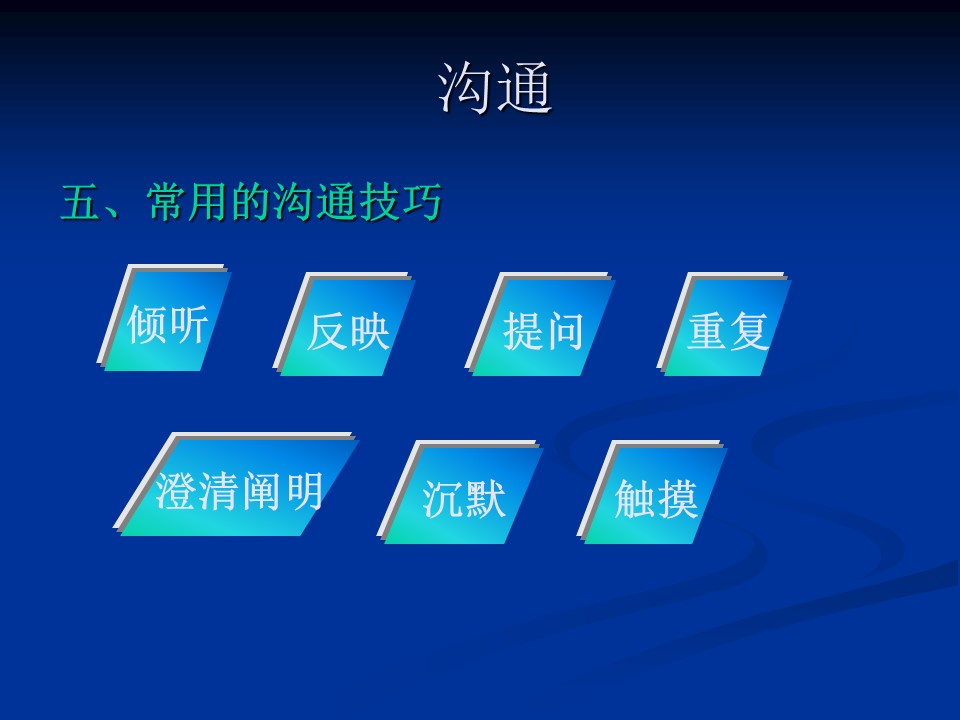 沟通

五、常用的沟通技巧

倾听

反映

提问

重复

澄清阐明

沉默

触摸